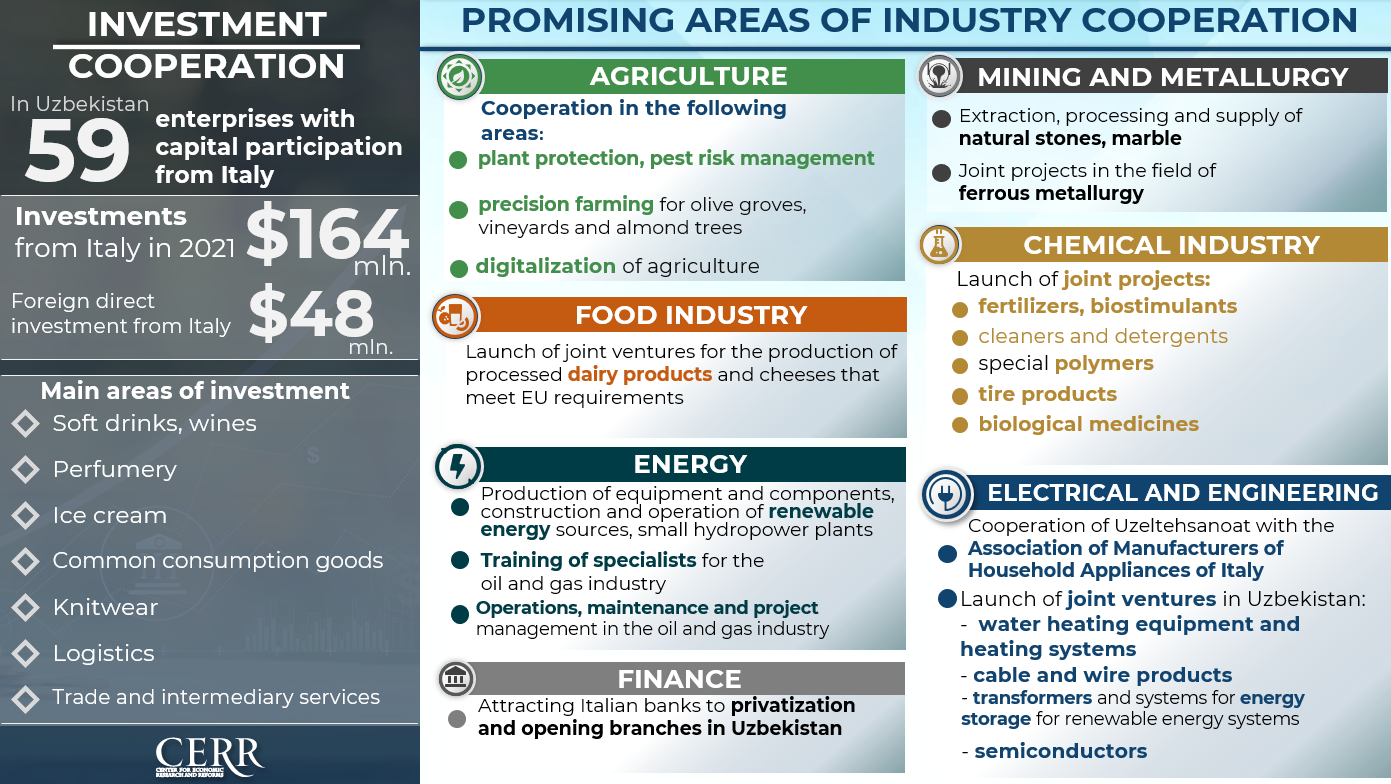 INVESTMENT COOPERATION

In Uzbekistan 59 enterprises with capital participation from Italy

Investments from Italy in 2021 $164 mln.

Foreign direct investment from Italy $48 mln.

Main areas of investment

Soft drinks, wines

Perfumery

Ice cream

Common consumption goods

Knitwear

Logistics

Trade and intermediary services

CERR CENTER FOR ECONOMIC RESEARCH AND REFORMS

PROMISING AREAS OF INDUSTRY COOPERATION

AGRICULTURE

Cooperation in the following areas:

plant protection, pest risk management

precision farming for olive groves, vineyards and almond trees

digitalization of agriculture

FOOD INDUSTRY

Launch of joint ventures for the production of processed dairy products and cheeses that meet EU requirements

ENERGY

Production of equipment and components, construction and operation of renewable energy sources, small hydropower plants

Training of specialists for the oil and gas industry

Operations, maintenance and project management in the oil and gas industry

FINANCE

Attracting Italian banks to privatization and opening branches in Uzbekistan

MINING AND METALLURGY

Extraction, processing and supply of natural stones, marble

Joint projects in the field of ferrous metallurgy

CHEMICAL INDUSTRY

Launch of joint projects:

fertilizers, biostimulants

cleaners and detergents

special polymers

tire products

biological medicines

ELECTRICAL AND ENGINEERING

Cooperation of Uzeltehsanoat with the

Association of Manufacturers of Household Appliances of Italy

Launch of joint ventures in Uzbekistan:

- water heating equipment and heating systems

- cable and wire products

- transformers and systems for energy storage for renewable energy systems

- semiconductors